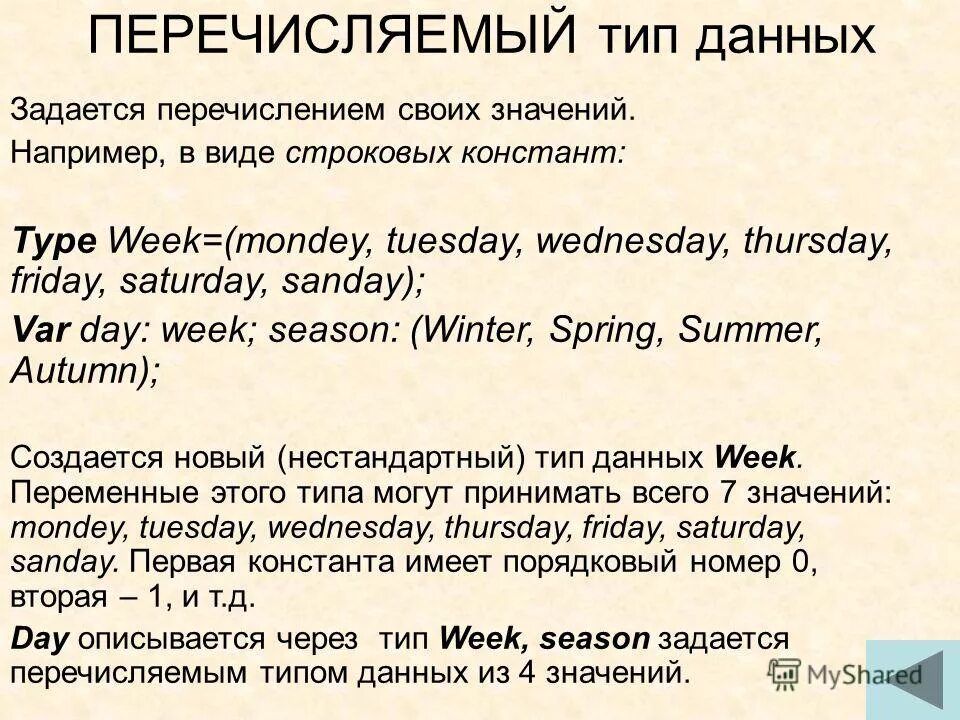 ПЕРЕЧИСЛЯЕМЫЙ тип данных

Задается перечислением своих значений.

Например, в виде строковых констант:

Type Week=(mondey, tuesday, wednesday, thursday, friday, saturday, sanday);

Var day: week; season: (Winter, Spring, Summer, Autumn);

Создается новый (нестандартный) тип данных Week. Переменные этого типа могут принимать всего 7 значений: mondey, tuesday, wednesday, thursday, friday, saturday, sanday. Первая константа имеет порядковый номер 0, вторая – 1, и т.д.

Day описывается через тип Week, season задается перечисляемым типом данных из 4 значений.

MyShared